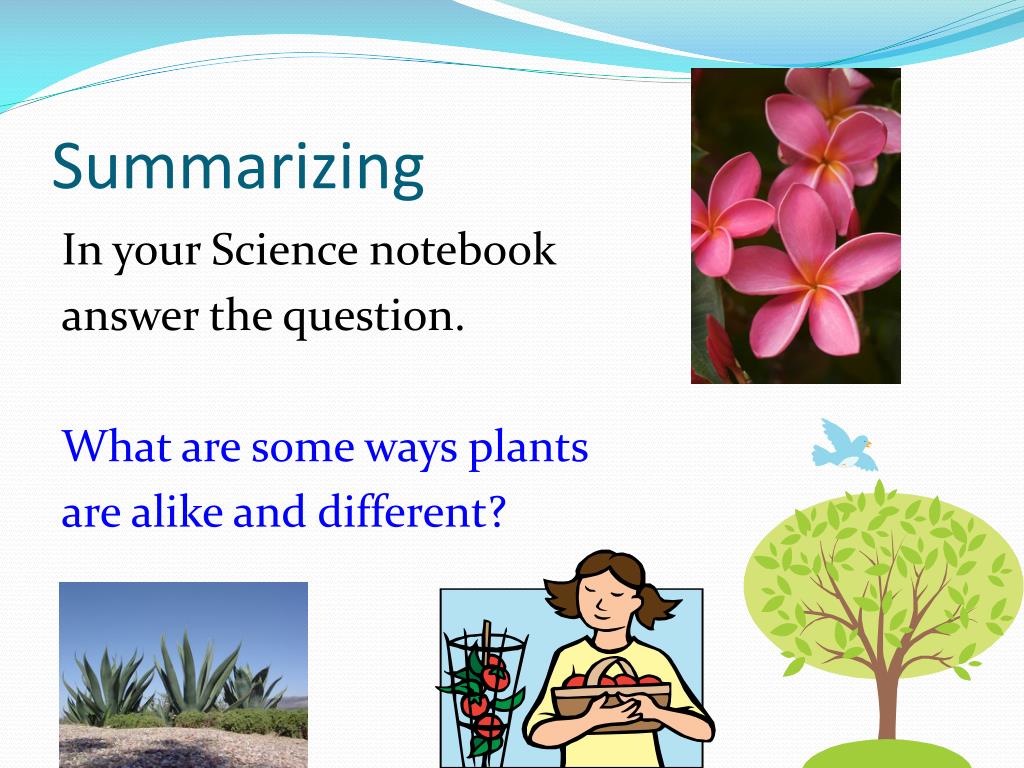 Summarizing

In your Science notebook answer the question.

What are some ways plants are alike and different?